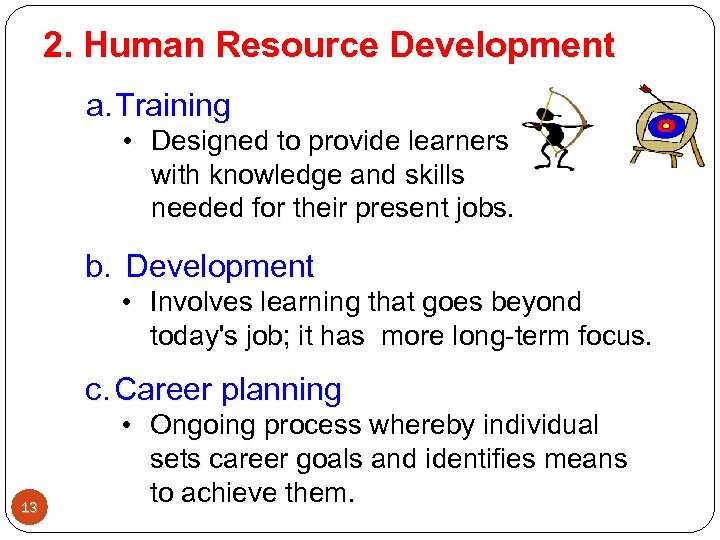 2. Human Resource Development

a. Training
• Designed to provide learners with knowledge and skills needed for their present jobs.

b. Development
• Involves learning that goes beyond today's job; it has more long-term focus.

c. Career planning
• Ongoing process whereby individual sets career goals and identifies means to achieve them.

13